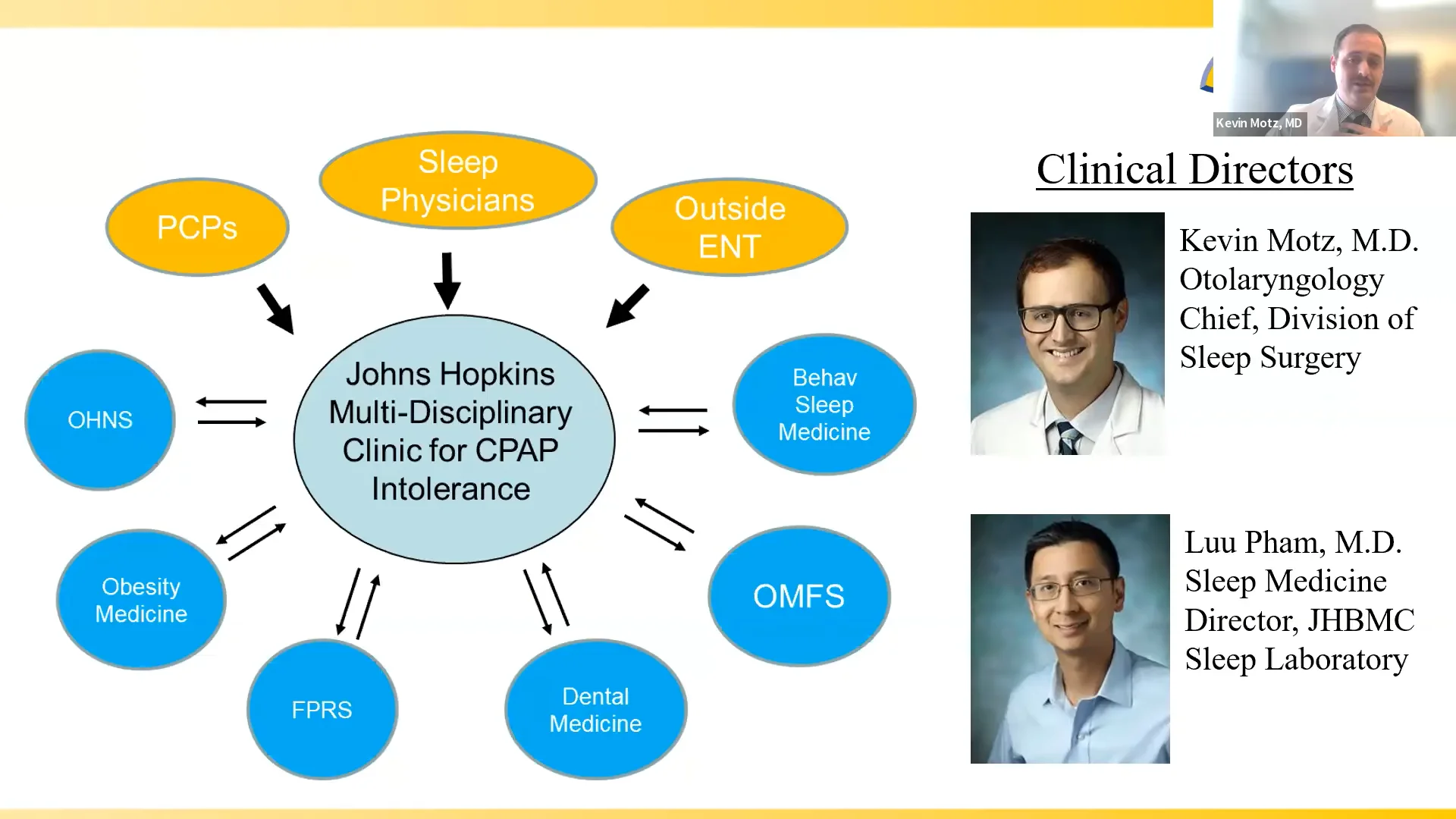 Kevin Motz, MD

PCPs

Sleep Physicians

Outside ENT

Johns Hopkins Multi-Disciplinary Clinic for CPAP Intolerance

OHNS

Behav Sleep Medicine

Obesity Medicine

OMFS

FPRS

Dental Medicine

Clinical Directors

Kevin Motz, M.D.
Otolaryngology
Chief, Division of Sleep Surgery

Luu Pham, M.D.
Sleep Medicine
Director, JHBMC Sleep Laboratory